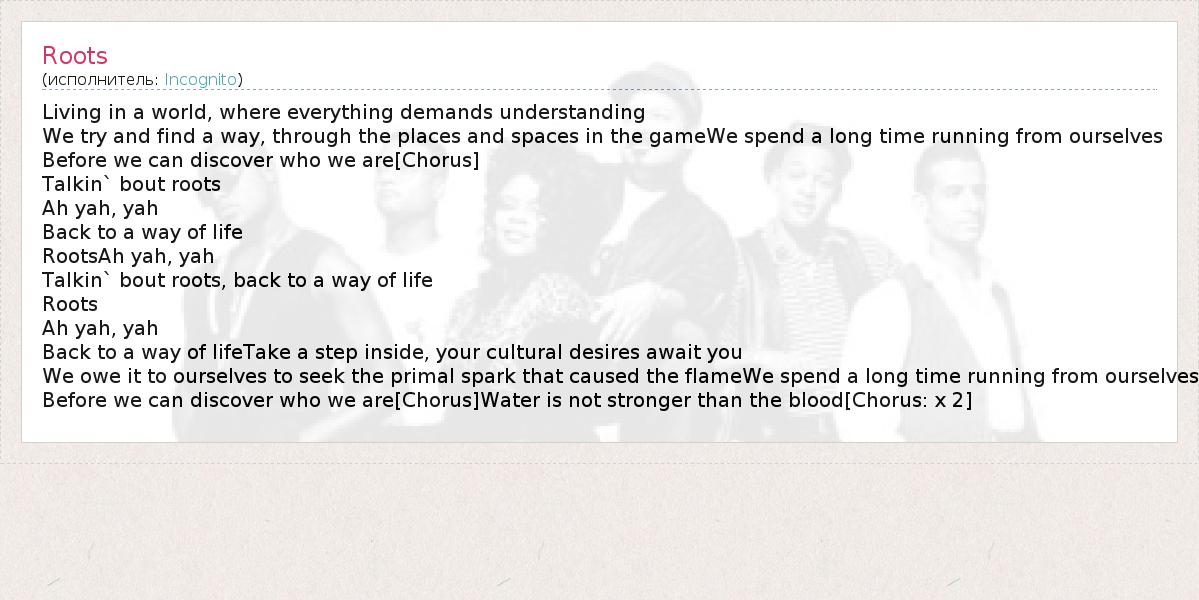 Roots
(исполнитель: Incognito)

Living in a world, where everything demands understanding
We try and find a way, through the places and spaces in the gameWe spend a long time running from ourselves
Before we can discover who we are[Chorus]
Talkin` bout roots
Ah yah, yah
Back to a way of life
RootsAh yah, yah
Talkin` bout roots, back to a way of life
Roots
Ah yah, yah
Back to a way of lifeTake a step inside, your cultural desires await you
We owe it to ourselves to seek the primal spark that caused the flameWe spend a long time running from ourselves
Before we can discover who we are[Chorus]Water is not stronger than the blood[Chorus: x 2]